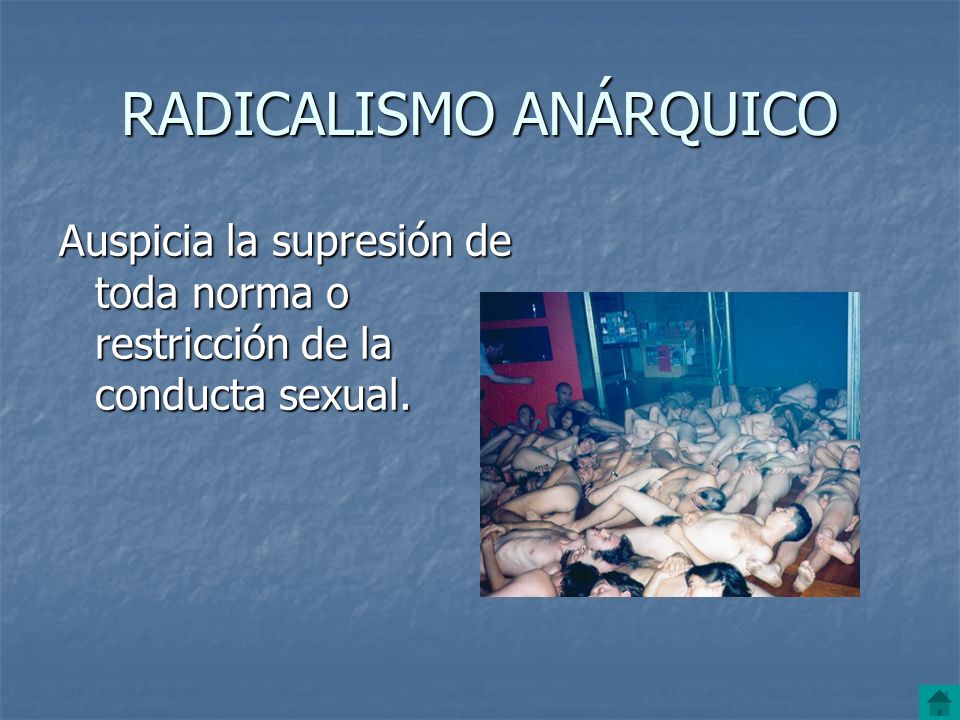 RADICALISMO ANÁRQUICO

Auspicia la supresión de toda norma o restricción de la conducta sexual.